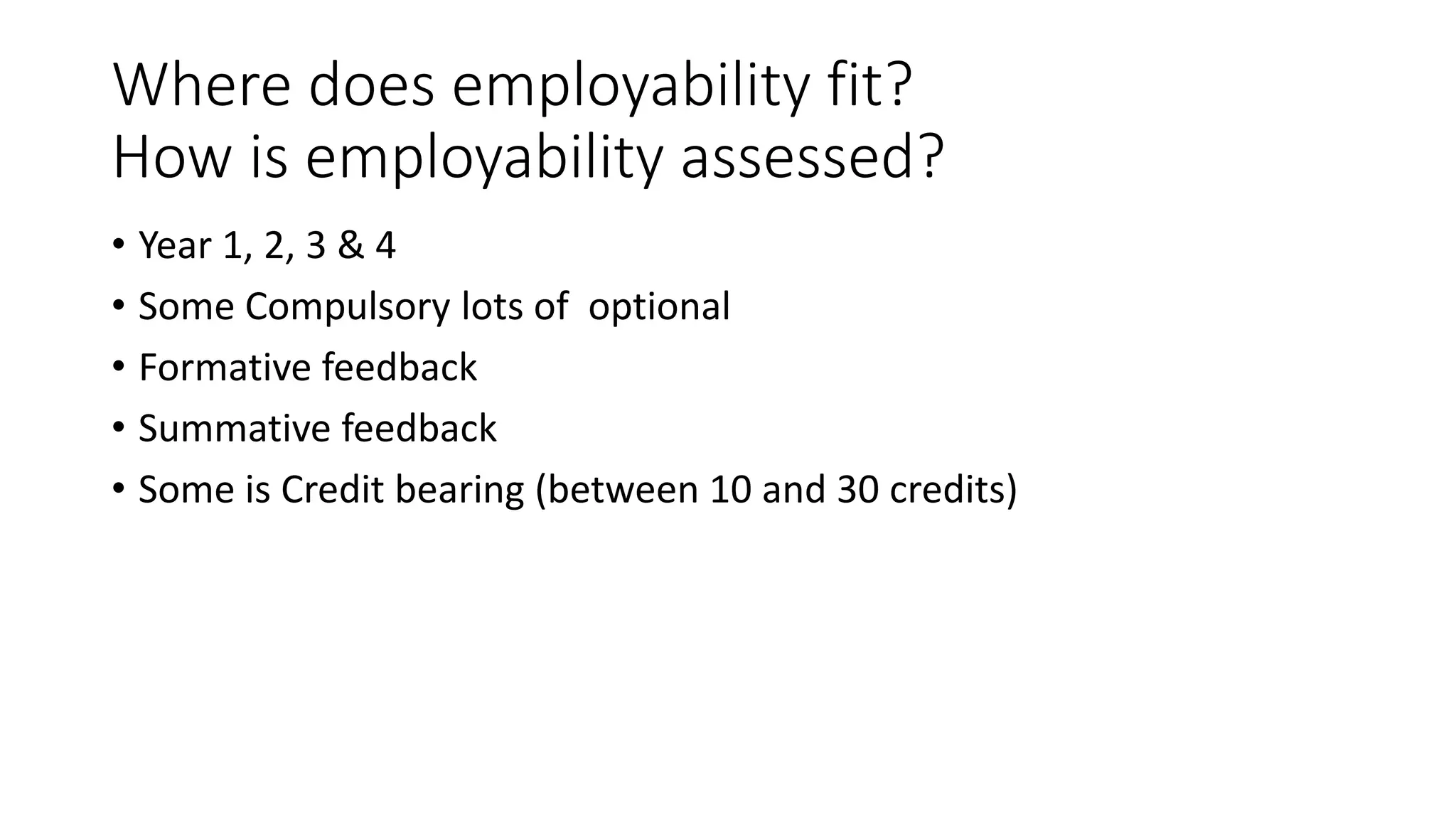 Where does employability fit?
How is employability assessed?

• Year 1, 2, 3 & 4
• Some Compulsory lots of optional
• Formative feedback
• Summative feedback
• Some is Credit bearing (between 10 and 30 credits)